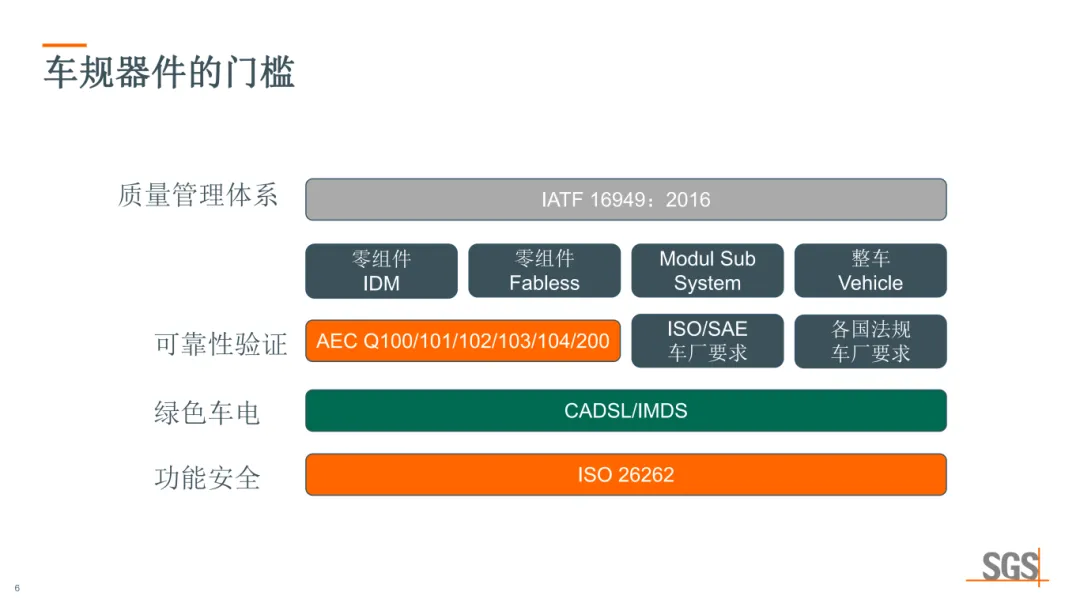 车规器件的门槛

质量管理体系

IATF 16949：2016

零组件
IDM

零组件
Fabless

Modul Sub
System

整车
Vehicle

可靠性验证

AEC Q100/101/102/103/104/200

ISO/SAE
车厂要求

各国法规
车厂要求

绿色车电

CADSL/IMDS

功能安全

ISO 26262

6

SGS